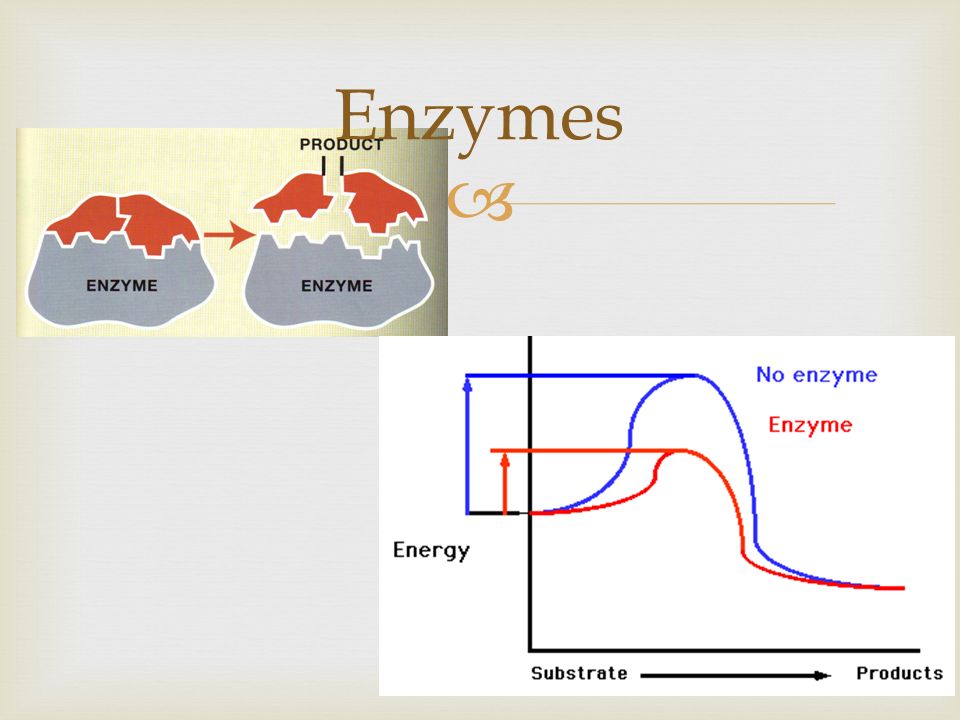 Enzymes

PRODUCT

ENZYME

ENZYME

No enzyme

Enzyme

Energy

Substrate

Products